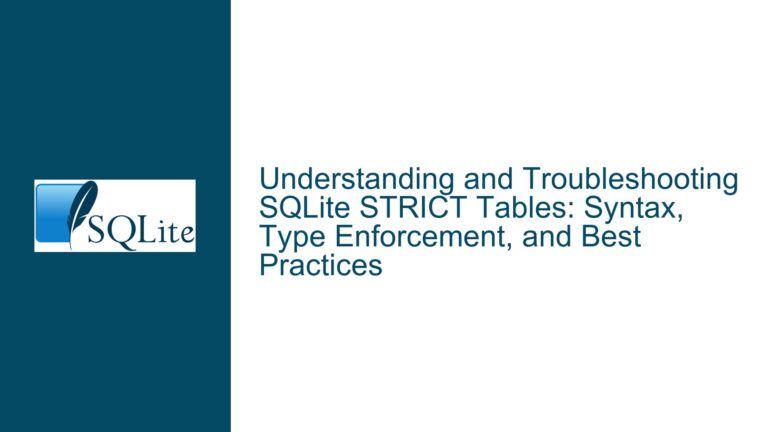 SQLite

Understanding and Troubleshooting SQLite STRICT Tables: Syntax, Type Enforcement, and Best Practices